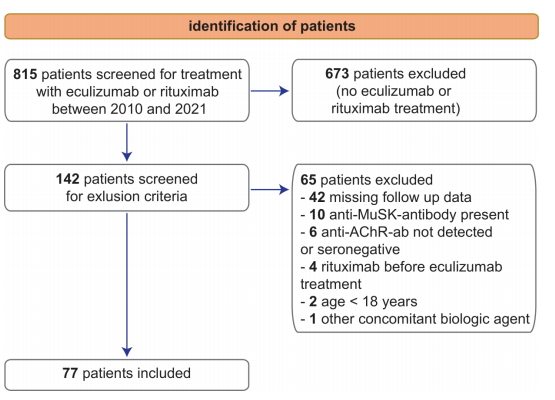 identification of patients

815 patients screened for treatment with eculizumab or rituximab between 2010 and 2021

673 patients excluded (no eculizumab or rituximab treatment)

142 patients screened for exlusion criteria

65 patients excluded
- 42 missing follow up data
- 10 anti-MuSK-antibody present
- 6 anti-AChR-ab not detected or seronegative
- 4 rituximab before eculizumab treatment
- 2 age < 18 years
- 1 other concomitant biologic agent

77 patients included